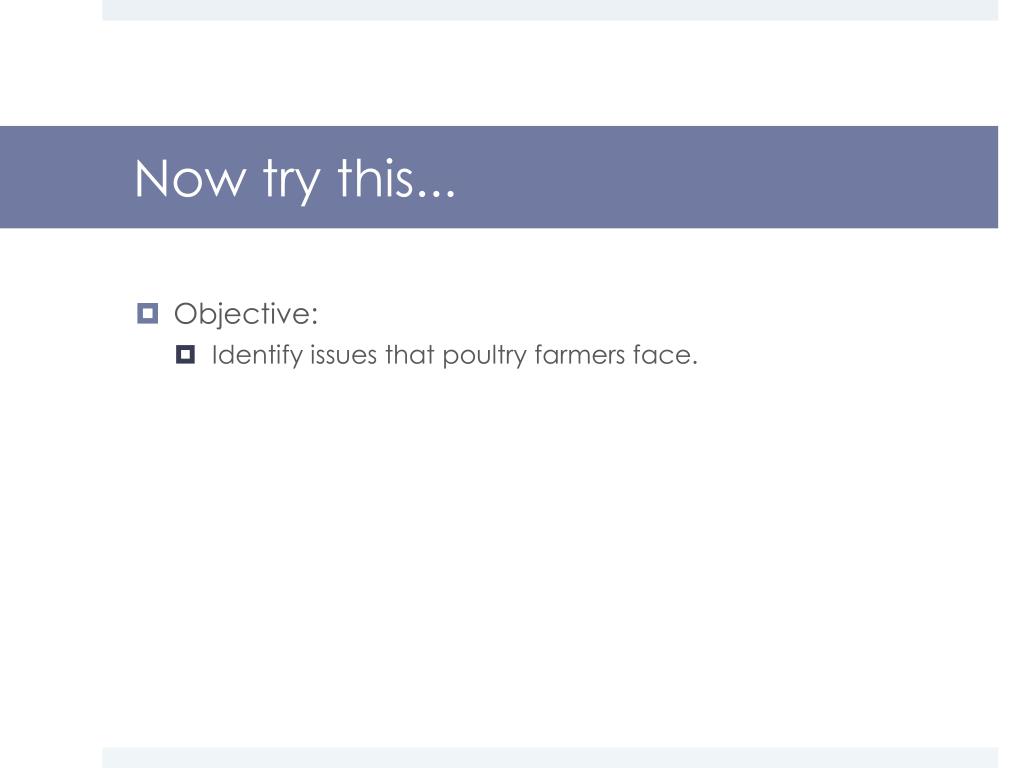 Now try this...

Objective:

Identify issues that poultry farmers face.